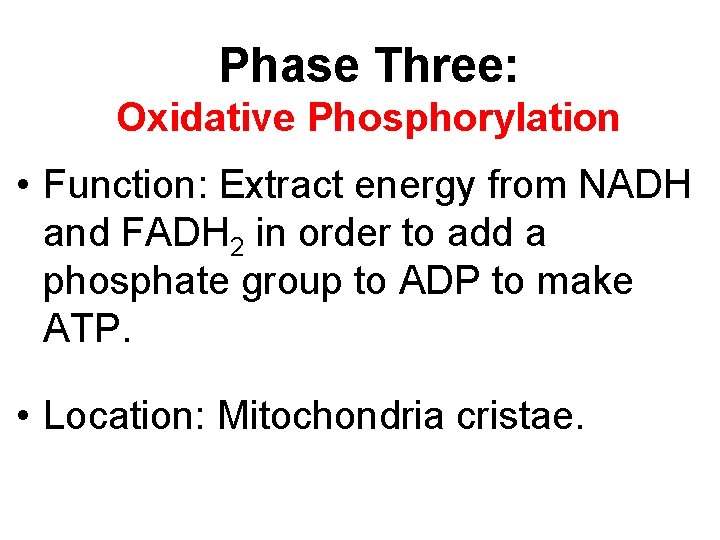 Phase Three:
Oxidative Phosphorylation

• Function: Extract energy from NADH and $FADH_2$ in order to add a phosphate group to ADP to make ATP.

• Location: Mitochondria cristae.